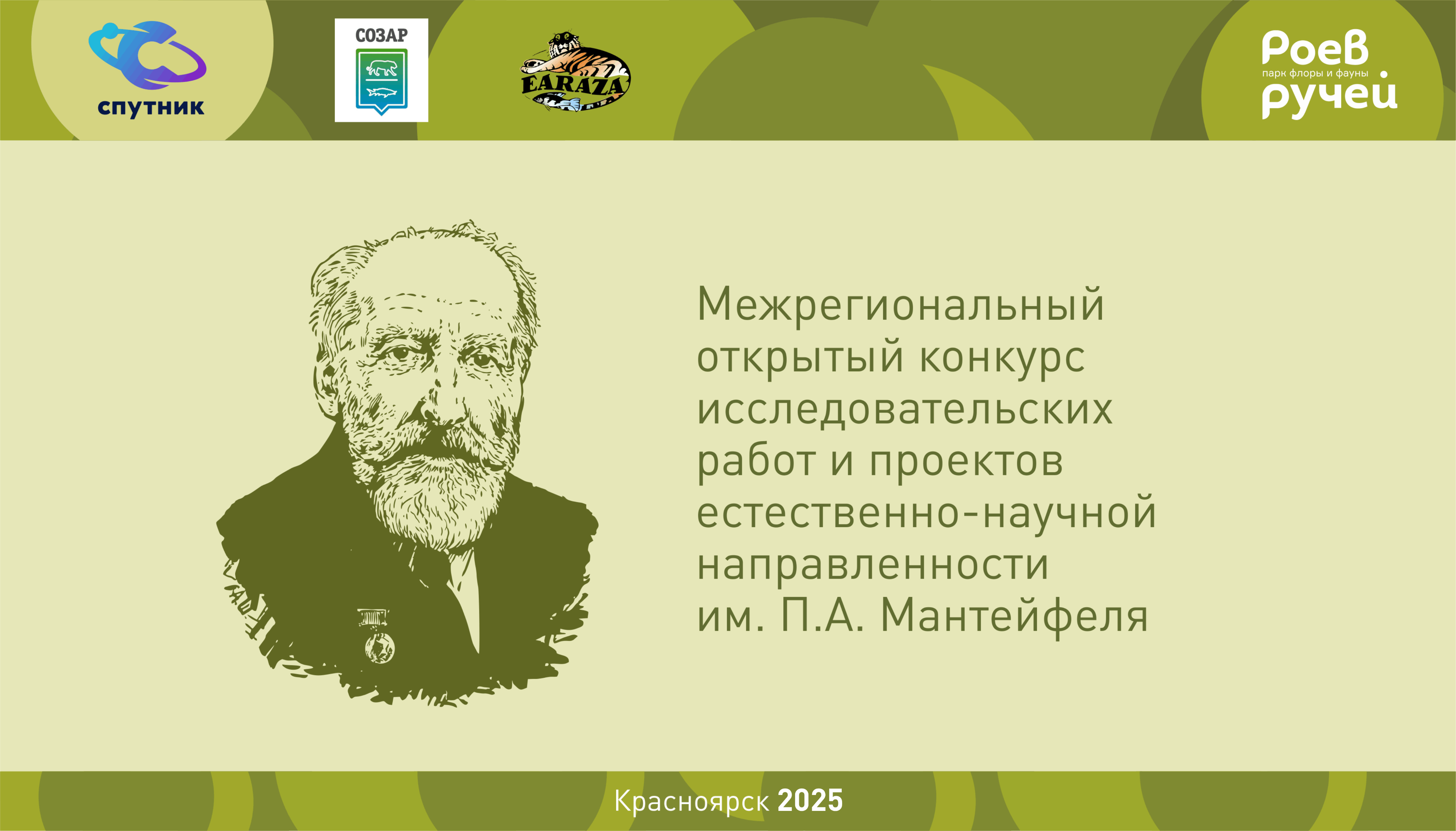 спутник

СОЗАР

EARAZA

Роев
парк флоры и фауны
ручей

Межрегиональный открытый конкурс исследовательских работ и проектов естественно-научной направленности им. П.А. Мантейфеля

Красноярск 2025